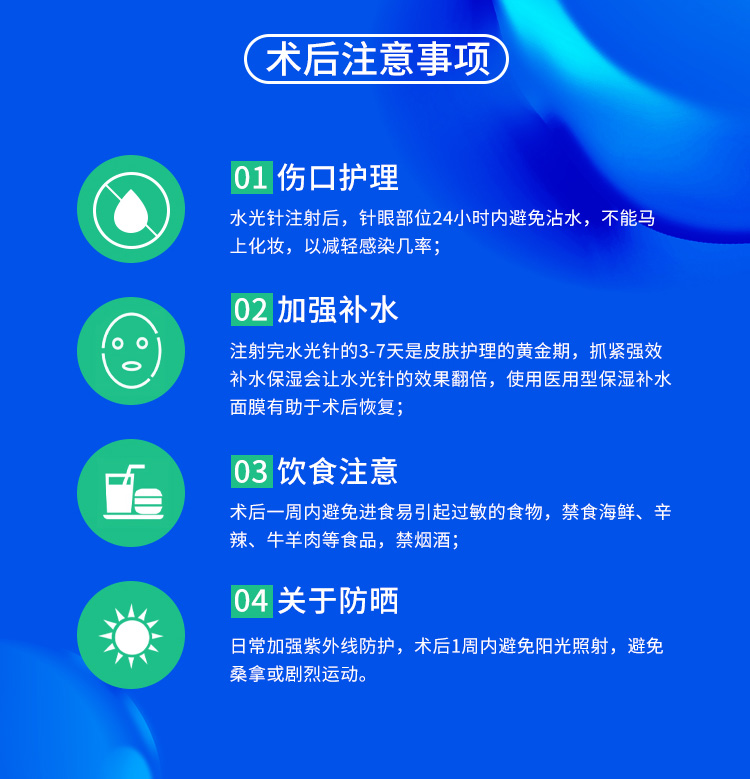 术后注意事项

01 伤口护理

水光针注射后，针眼部位24小时内避免沾水，不能马上化妆，以减轻感染几率；

02 加强补水

注射完水光针的3-7天是皮肤护理的黄金期，抓紧强效补水保湿会让水光针的效果翻倍，使用医用型保湿补水面膜有助于术后恢复；

03 饮食注意

术后一周内避免进食易引起过敏的食物，禁食海鲜、辛辣、牛羊肉等食品，禁烟酒；

04 关于防晒

日常加强紫外线防护，术后1周内避免阳光照射，避免桑拿或剧烈运动。